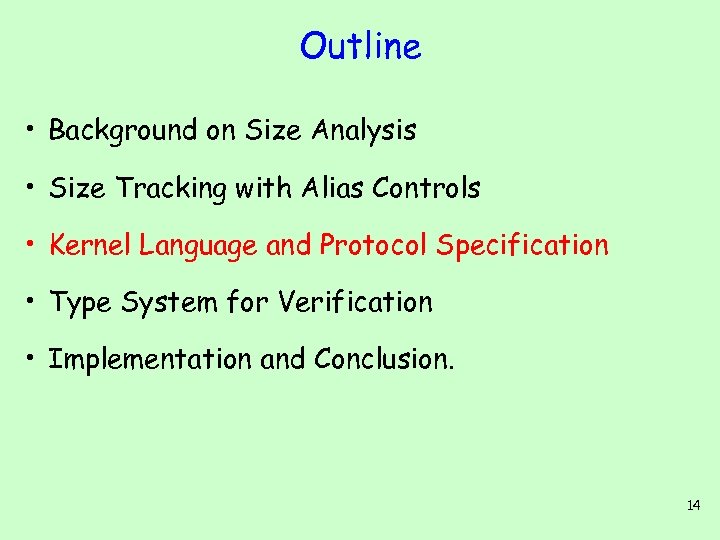 Outline

• Background on Size Analysis

• Size Tracking with Alias Controls

• Kernel Language and Protocol Specification

• Type System for Verification

• Implementation and Conclusion.

14